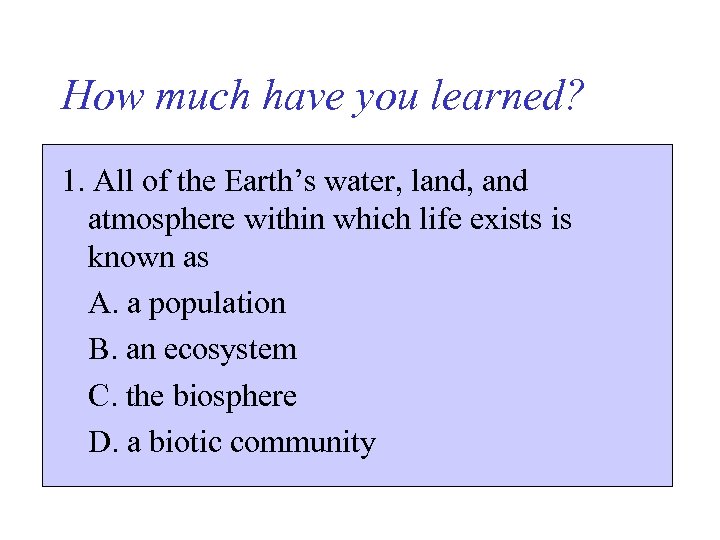 How much have you learned?

1. All of the Earth’s water, land, and atmosphere within which life exists is known as

A. a population

B. an ecosystem

C. the biosphere

D. a biotic community